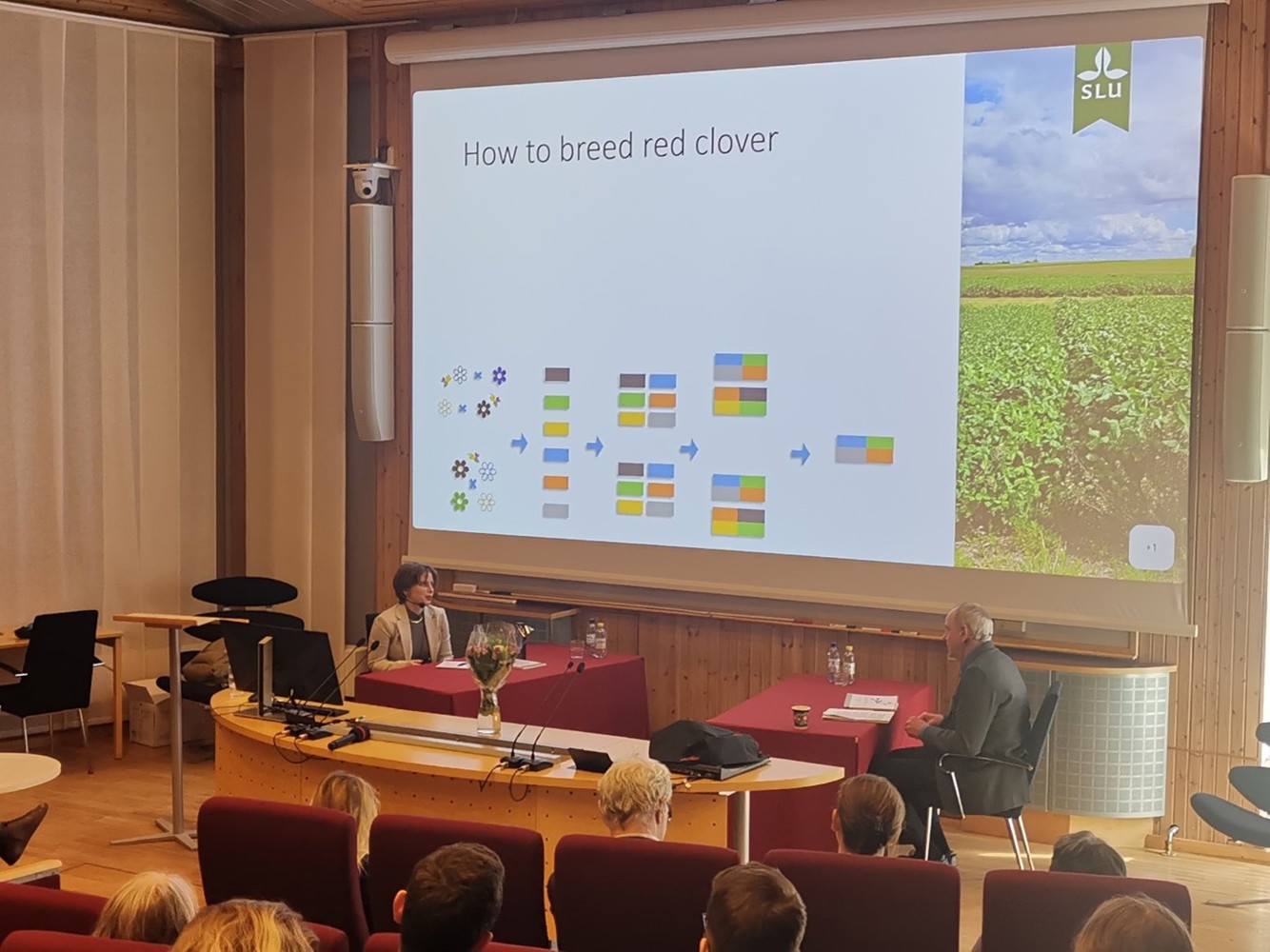 SLU

How to breed red clover

+1